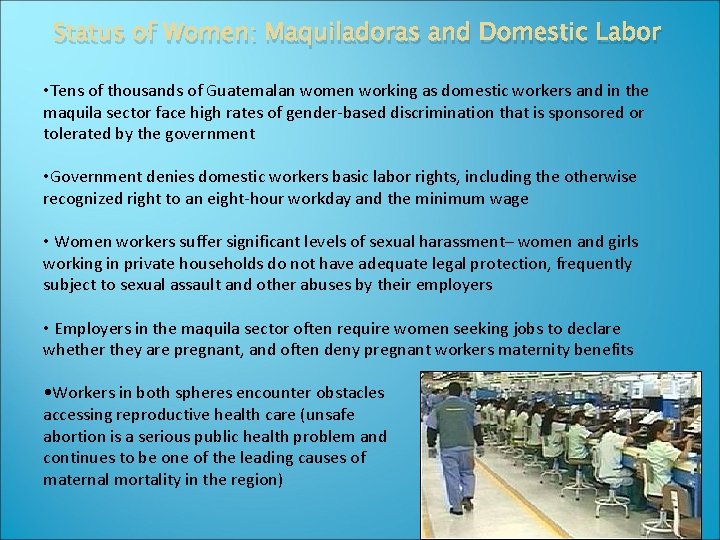 Status of Women: Maquiladoras and Domestic Labor

•Tens of thousands of Guatemalan women working as domestic workers and in the maquila sector face high rates of gender-based discrimination that is sponsored or tolerated by the government

•Government denies domestic workers basic labor rights, including the otherwise recognized right to an eight-hour workday and the minimum wage

• Women workers suffer significant levels of sexual harassment– women and girls working in private households do not have adequate legal protection, frequently subject to sexual assault and other abuses by their employers

• Employers in the maquila sector often require women seeking jobs to declare whether they are pregnant, and often deny pregnant workers maternity benefits

•Workers in both spheres encounter obstacles accessing reproductive health care (unsafe abortion is a serious public health problem and continues to be one of the leading causes of maternal mortality in the region)